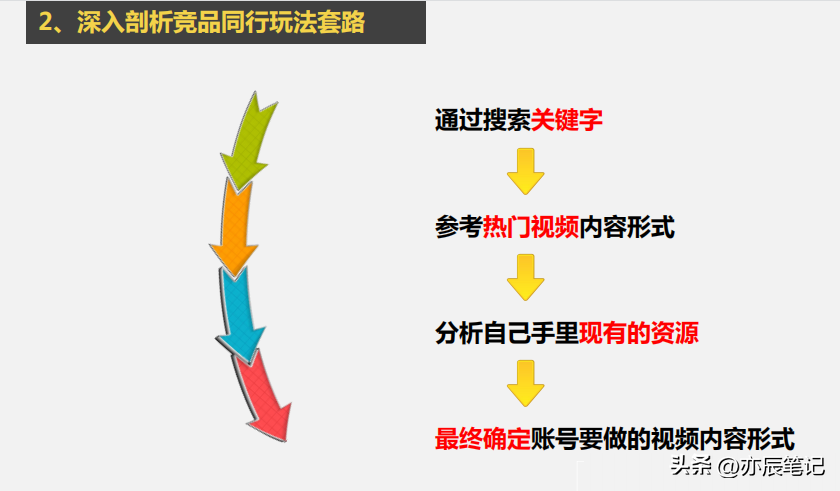 2、深入剖析竞品同行玩法套路

通过搜索关键字

参考热门视频内容形式

分析自己手里现有的资源

最终确定账号要做的视频内容形式

头条 @亦辰笔记